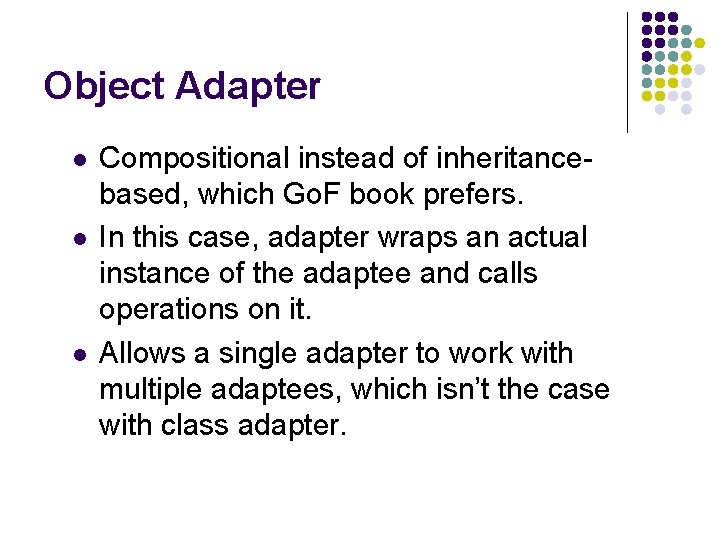 Object Adapter

- Compositional instead of inheritance-based, which GoF book prefers.
- In this case, adapter wraps an actual instance of the adaptee and calls operations on it.
- Allows a single adapter to work with multiple adaptees, which isn't the case with class adapter.